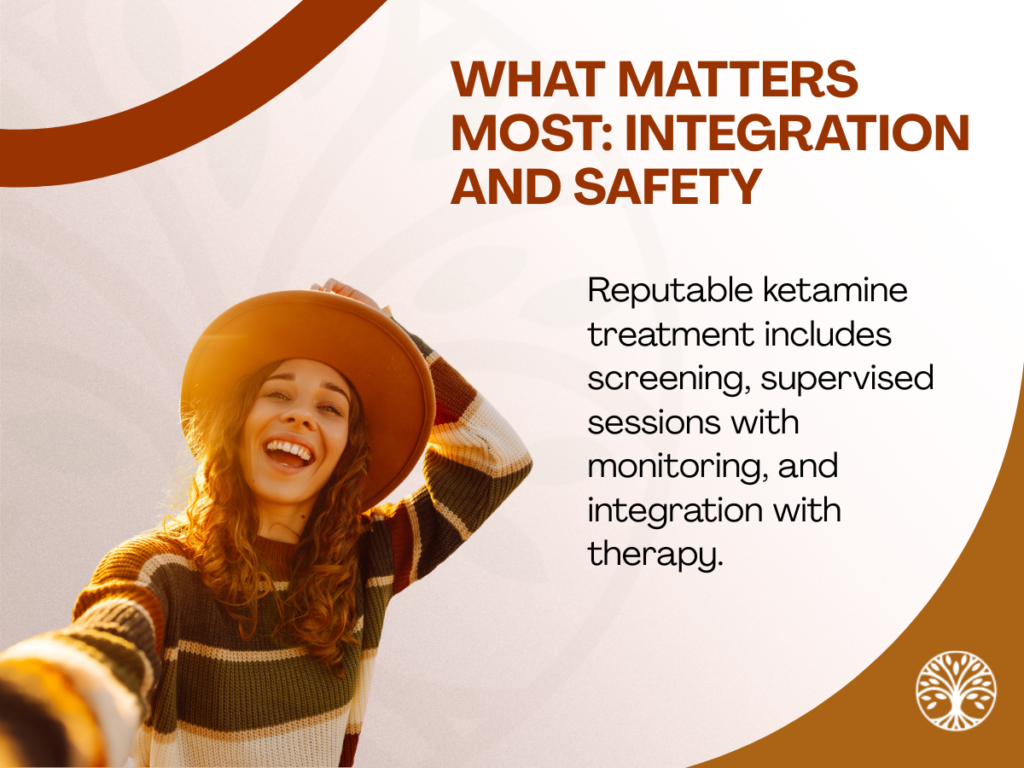 WHAT MATTERS MOST: INTEGRATION AND SAFETY

Reputable ketamine treatment includes screening, supervised sessions with monitoring, and integration with therapy.